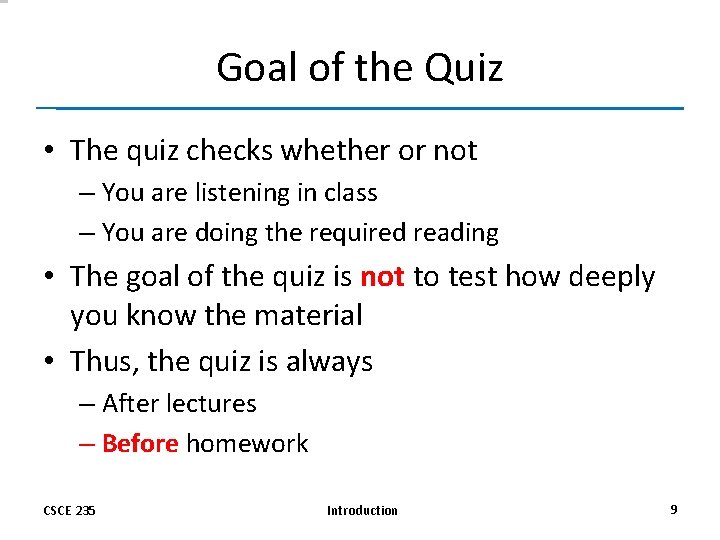 Goal of the Quiz

• The quiz checks whether or not
– You are listening in class
– You are doing the required reading
• The goal of the quiz is not to test how deeply you know the material
• Thus, the quiz is always
– After lectures
– Before homework

CSCE 235 Introduction 9